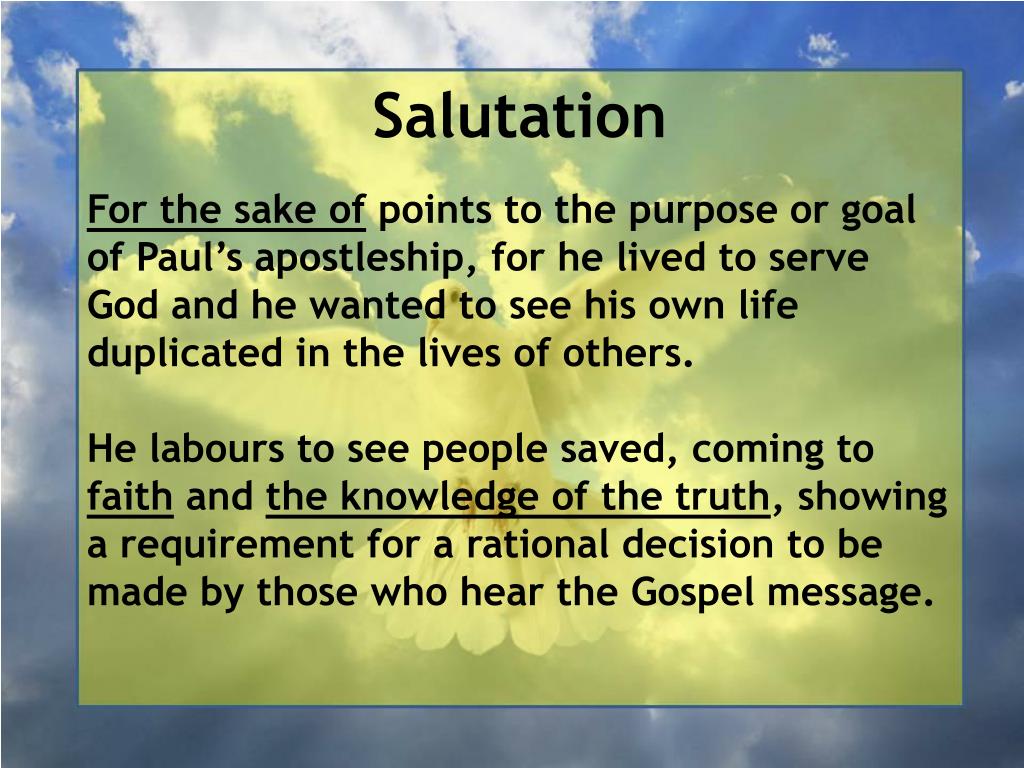 Salutation

For the sake of points to the purpose or goal of Paul's apostleship, for he lived to serve God and he wanted to see his own life duplicated in the lives of others.

He labours to see people saved, coming to faith and the knowledge of the truth, showing a requirement for a rational decision to be made by those who hear the Gospel message.